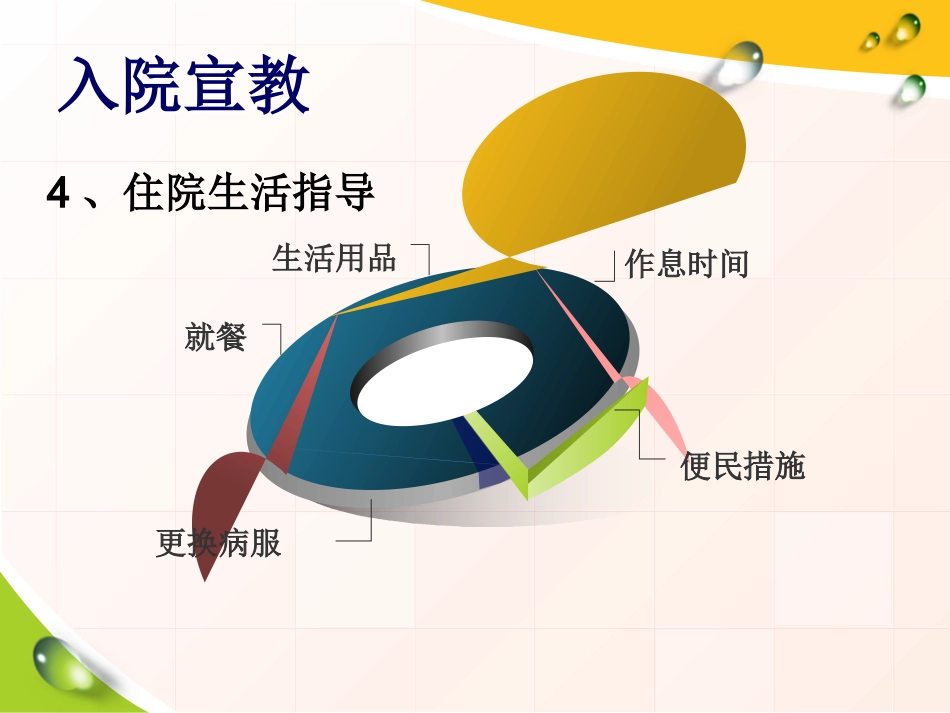 入院宣教

4、住院生活指导

生活用品

作息时间

就餐

便民措施

更换病服